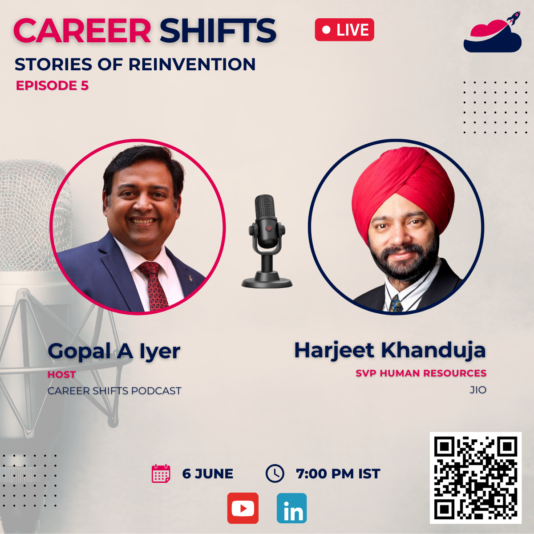 CAREER SHIFTS

LIVE

STORIES OF REINVENTION

EPISODE 5

Gopal A Iyer

HOST

CAREER SHIFTS PODCAST

Harjeet Khanduja

SVP HUMAN RESOURCES

JIO

6 JUNE

7:00 PM IST

in